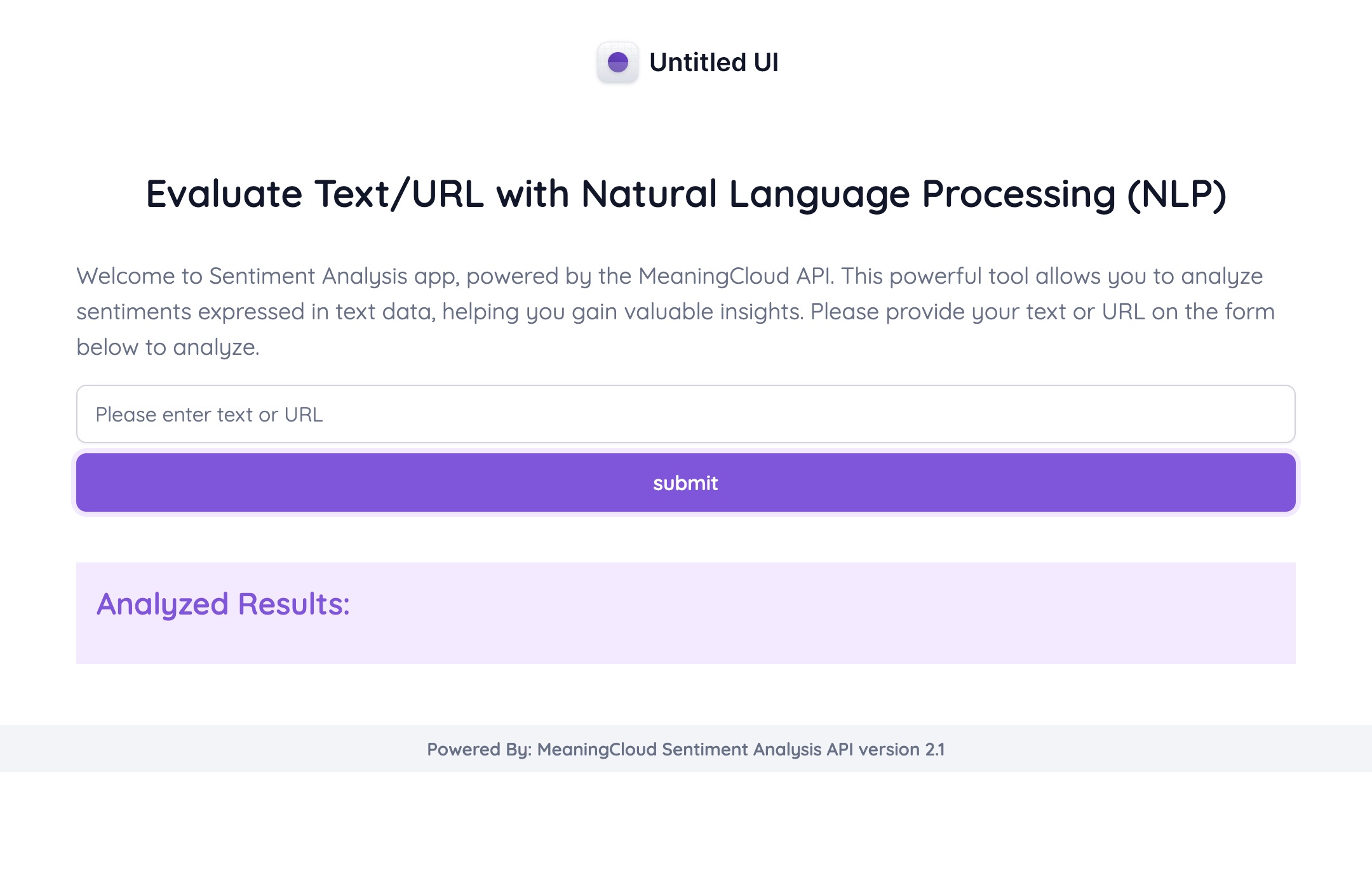 Untitled UI

Evaluate Text/URL with Natural Language Processing (NLP)

Welcome to Sentiment Analysis app, powered by the MeaningCloud API. This powerful tool allows you to analyze sentiments expressed in text data, helping you gain valuable insights. Please provide your text or URL on the form below to analyze.

Please enter text or URL

submit

Analyzed Results:

Powered By: MeaningCloud Sentiment Analysis API version 2.1